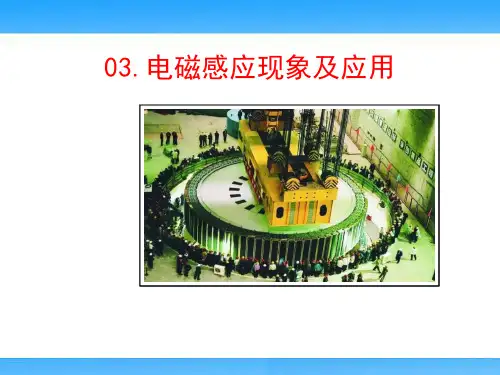 03. 电磁感应现象及应用